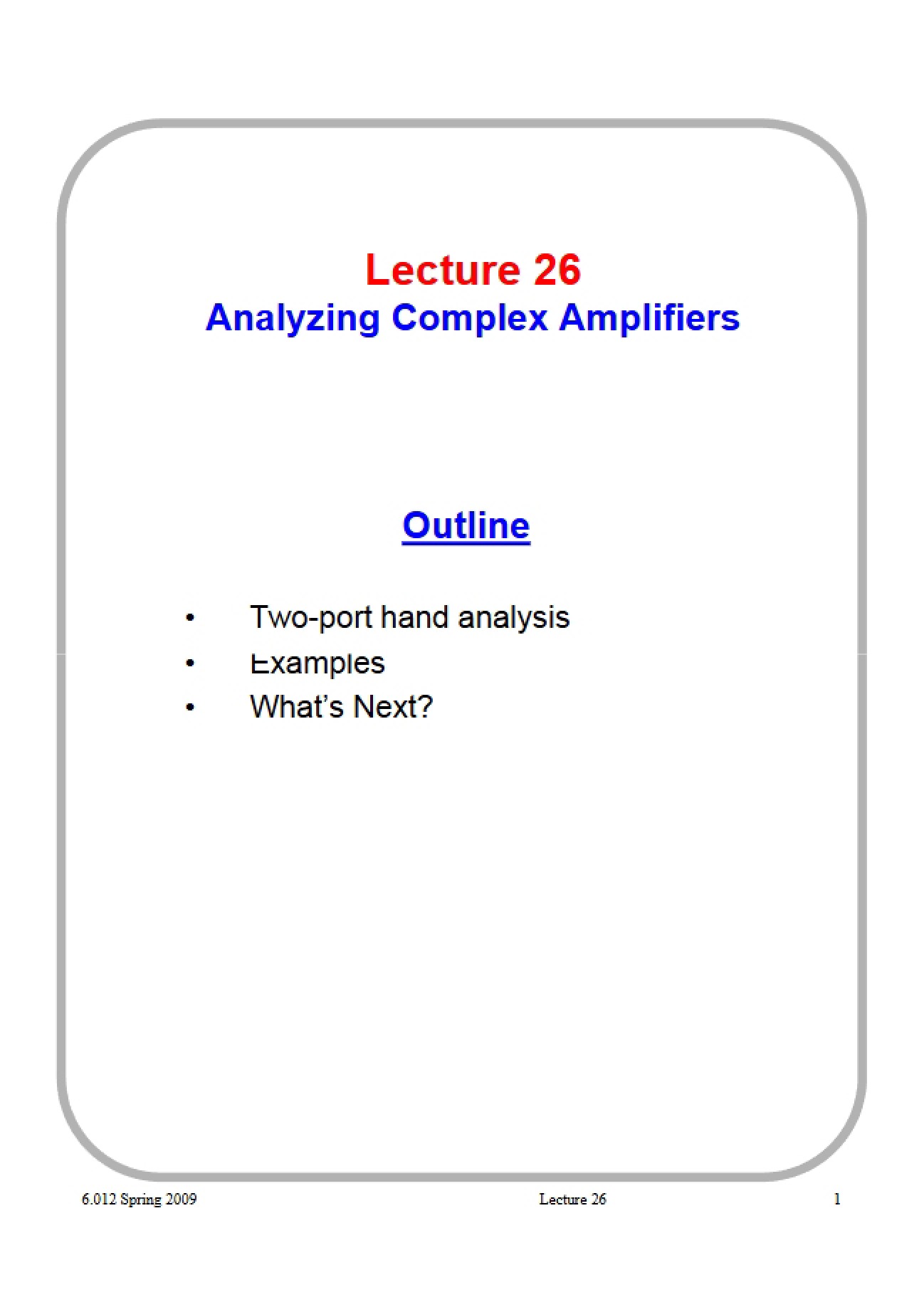 Lecture 26
Analyzing Complex Amplifiers

Outline

• Two-port hand analysis
• Examples
• What's Next?

6.012 Spring 2009 Lecture 26 1